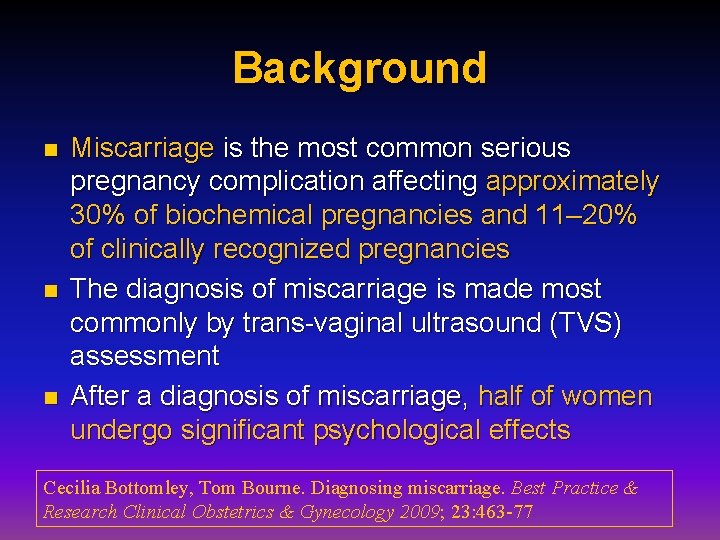 Background

- Miscarriage is the most common serious pregnancy complication affecting approximately 30% of biochemical pregnancies and 11–20% of clinically recognized pregnancies
- The diagnosis of miscarriage is made most commonly by trans-vaginal ultrasound (TVS) assessment
- After a diagnosis of miscarriage, half of women undergo significant psychological effects

Cecilia Bottomley, Tom Bourne. Diagnosing miscarriage. Best Practice & Research Clinical Obstetrics & Gynecology 2009; 23:463-77